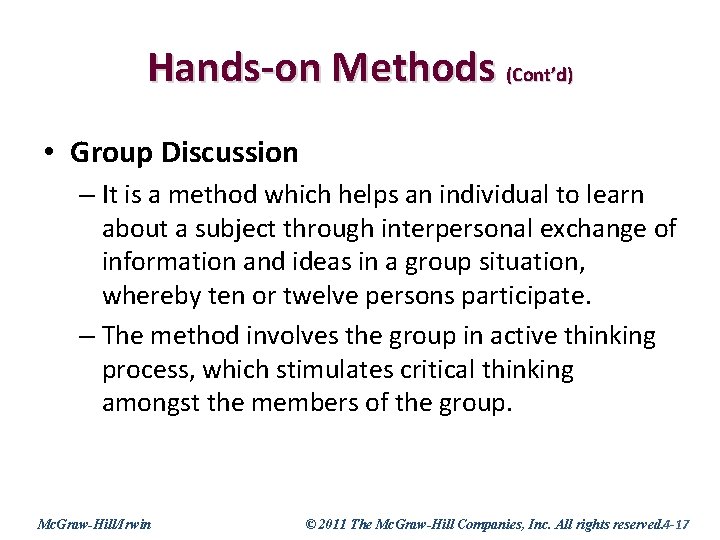 Hands-on Methods (Cont'd)

• Group Discussion

– It is a method which helps an individual to learn about a subject through interpersonal exchange of information and ideas in a group situation, whereby ten or twelve persons participate.

– The method involves the group in active thinking process, which stimulates critical thinking amongst the members of the group.

McGraw-Hill/Irwin

© 2011 The McGraw-Hill Companies, Inc. All rights reserved.4-17